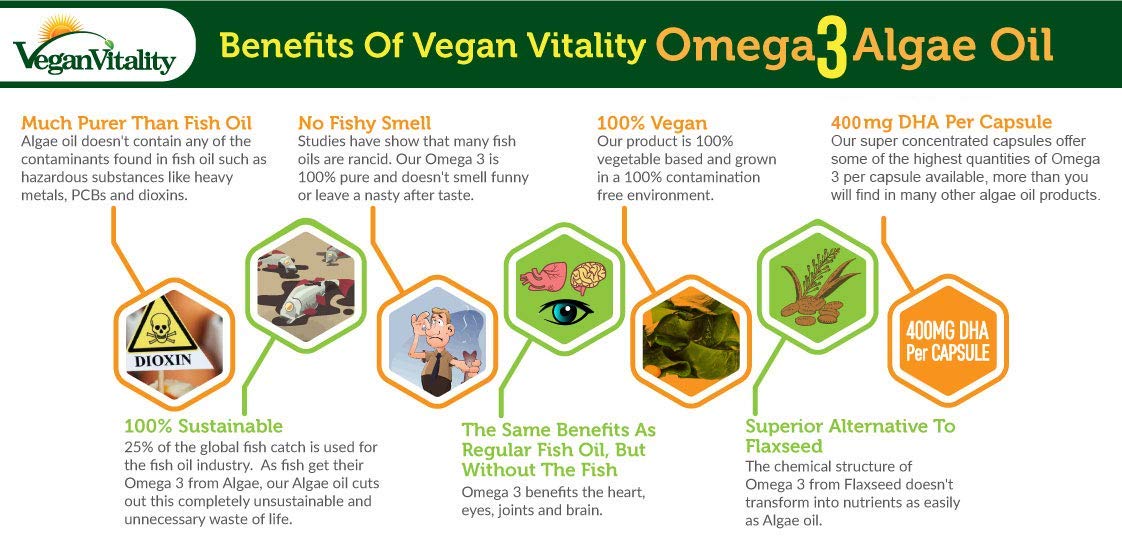 VeganVitality

Benefits Of Vegan Vitality Omega 3 Algae Oil

Much Purer Than Fish Oil
Algae oil doesn't contain any of the contaminants found in fish oil such as hazardous substances like heavy metals, PCBs and dioxins.

No Fishy Smell
Studies have show that many fish oils are rancid. Our Omega 3 is 100% pure and doesn't smell funny or leave a nasty after taste.

100% Vegan
Our product is 100% vegetable based and grown in a 100% contamination free environment.

400mg DHA Per Capsule
Our super concentrated capsules offer some of the highest quantities of Omega 3 per capsule available, more than you will find in many other algae oil products.

DIOXIN

400MG DHA Per CAPSULE

100% Sustainable
25% of the global fish catch is used for the fish oil industry. As fish get their Omega 3 from Algae, our Algae oil cuts out this completely unsustainable and unnecessary waste of life.

The Same Benefits As Regular Fish Oil, But Without The Fish
Omega 3 benefits the heart, eyes, joints and brain.

Superior Alternative To Flaxseed
The chemical structure of Omega 3 from Flaxseed doesn't transform into nutrients as easily as Algae oil.